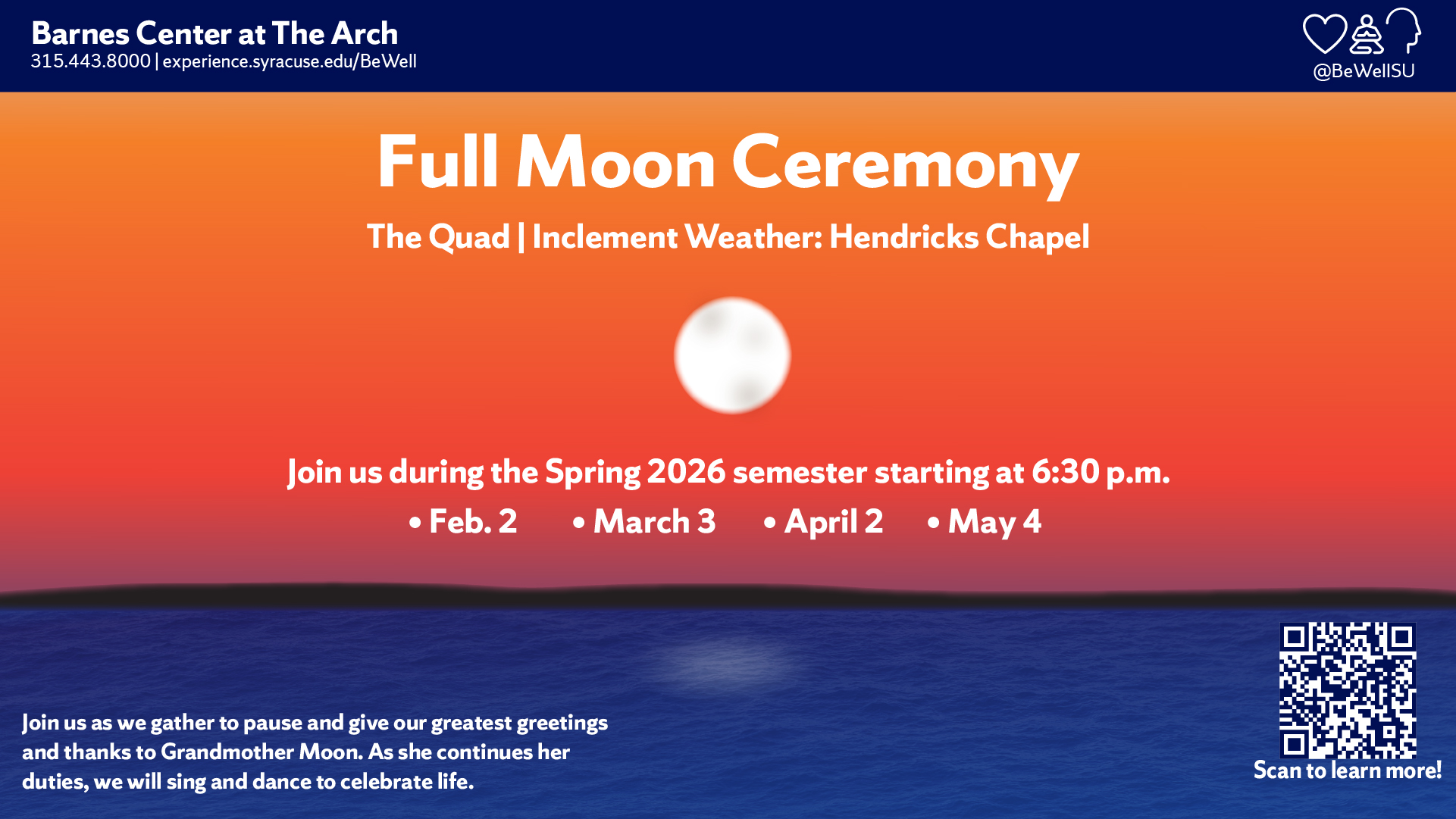 Barnes Center at The Arch
315.443.8000 | experience.syracuse.edu/BeWell

@BeWellSU

Full Moon Ceremony

The Quad | Inclement Weather: Hendricks Chapel

Join us during the Spring 2026 semester starting at 6:30 p.m.

• Feb. 2 • March 3 • April 2 • May 4

Join us as we gather to pause and give our greatest greetings and thanks to Grandmother Moon. As she continues her duties, we will sing and dance to celebrate life.

Scan to learn more!